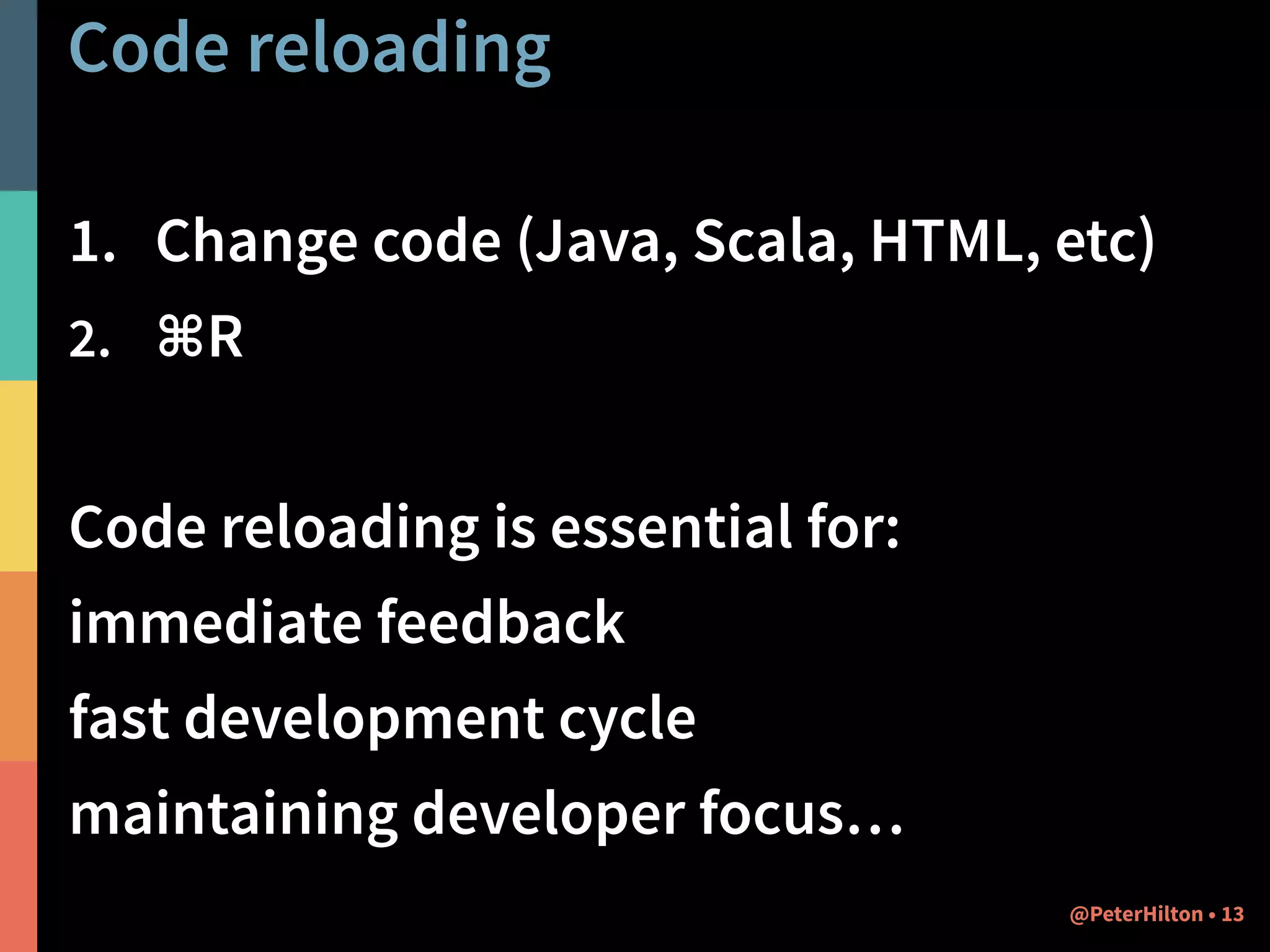 Code reloading

1. Change code (Java, Scala, HTML, etc)
2. ⌘R

Code reloading is essential for:
immediate feedback
fast development cycle
maintaining developer focus…

@PeterHilton • 13